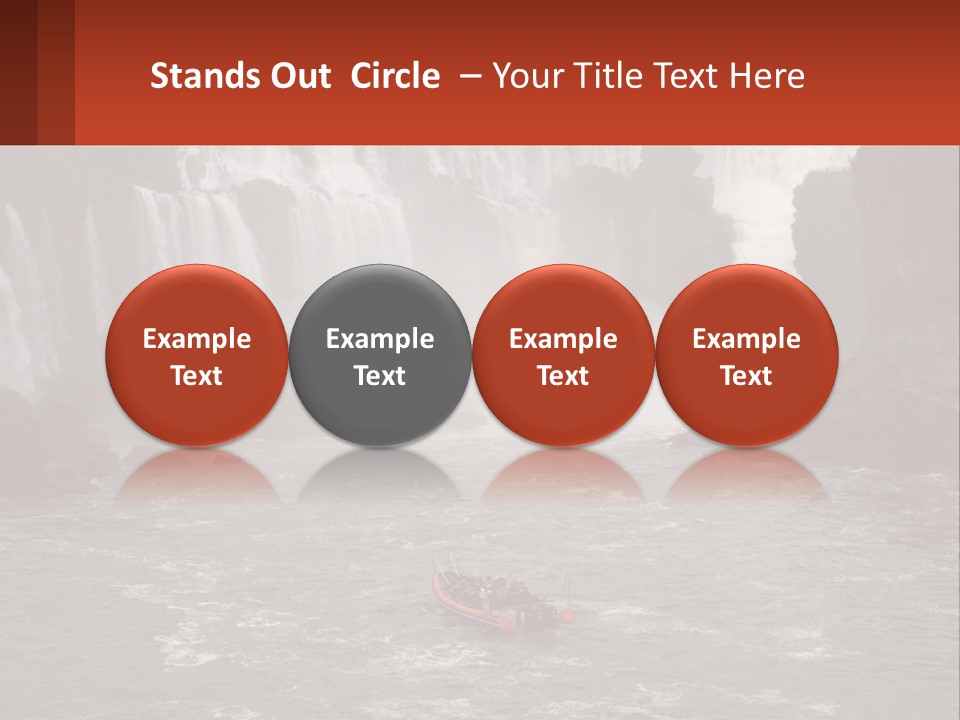 Stands Out Circle – Your Title Text Here

Example Text

Example Text

Example Text

Example Text